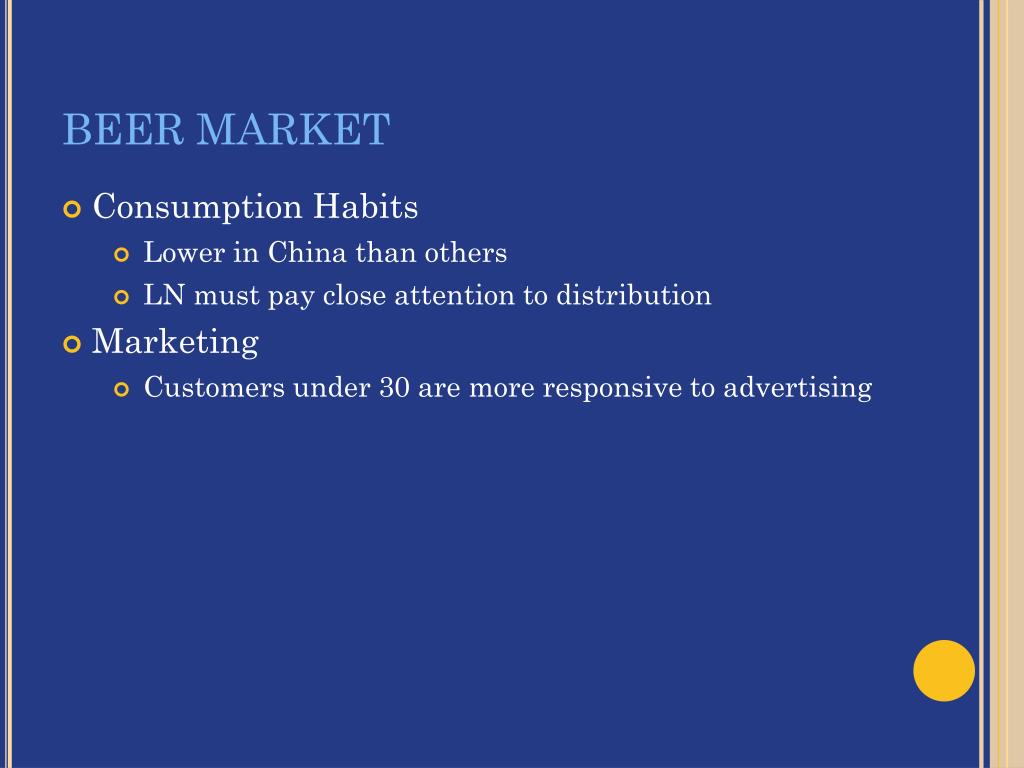 BEER MARKET

Consumption Habits

Lower in China than others

LN must pay close attention to distribution

Marketing

Customers under 30 are more responsive to advertising